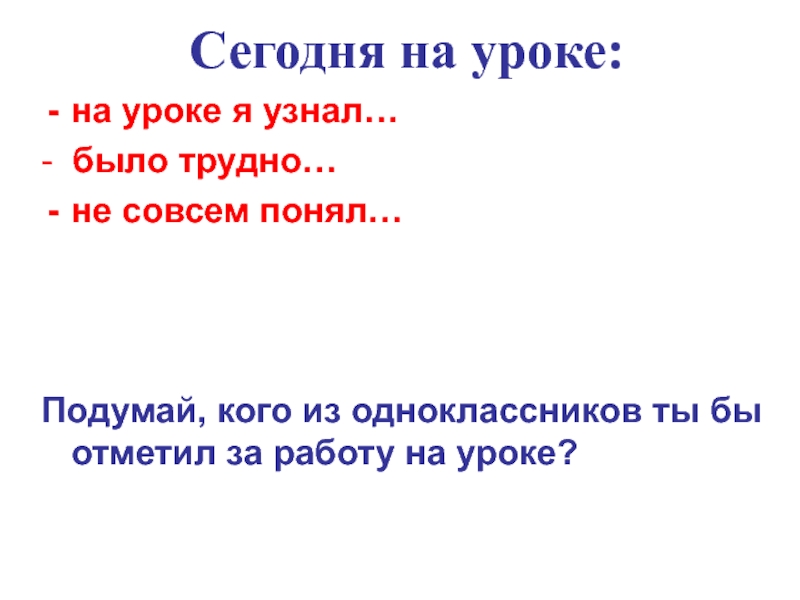 Сегодня на уроке:

- на уроке я узнал…
- было трудно…
- не совсем понял…

Подумай, кого из одноклассников ты бы отметил за работу на уроке?